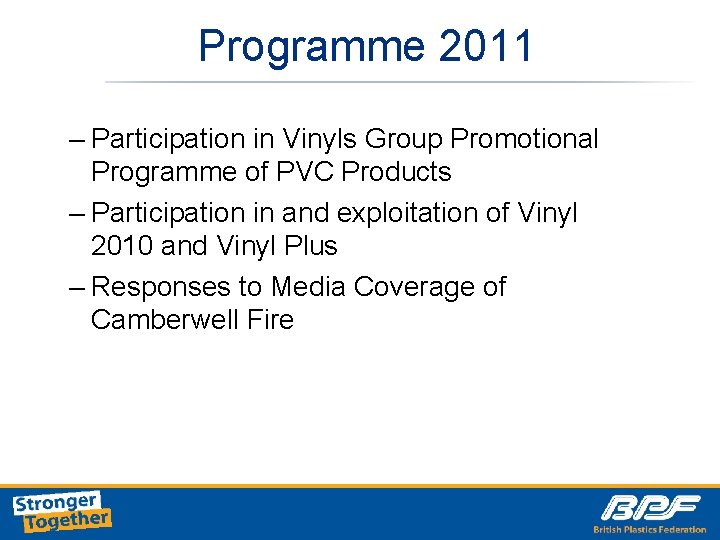 Programme 2011

– Participation in Vinyls Group Promotional Programme of PVC Products

– Participation in and exploitation of Vinyl 2010 and Vinyl Plus

– Responses to Media Coverage of Camberwell Fire

Stronger Together

BPF
British Plastics Federation